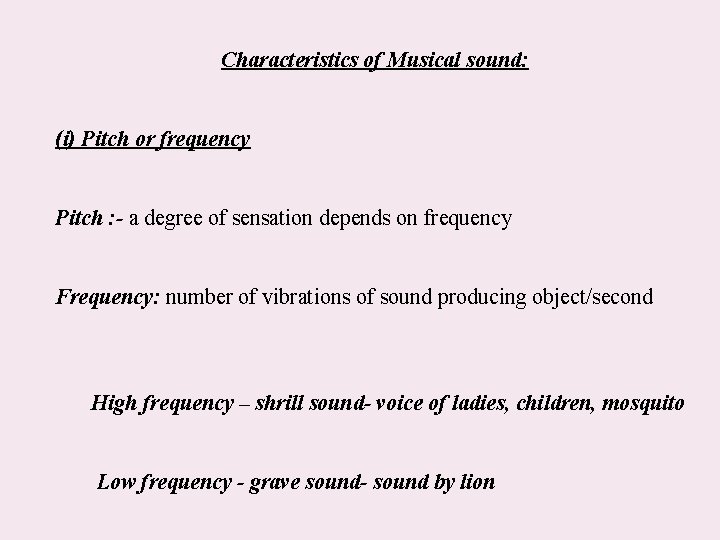 Characteristics of Musical sound:

(i) Pitch or frequency

Pitch :- a degree of sensation depends on frequency

Frequency: number of vibrations of sound producing object/second

High frequency – shrill sound- voice of ladies, children, mosquito

Low frequency - grave sound- sound by lion